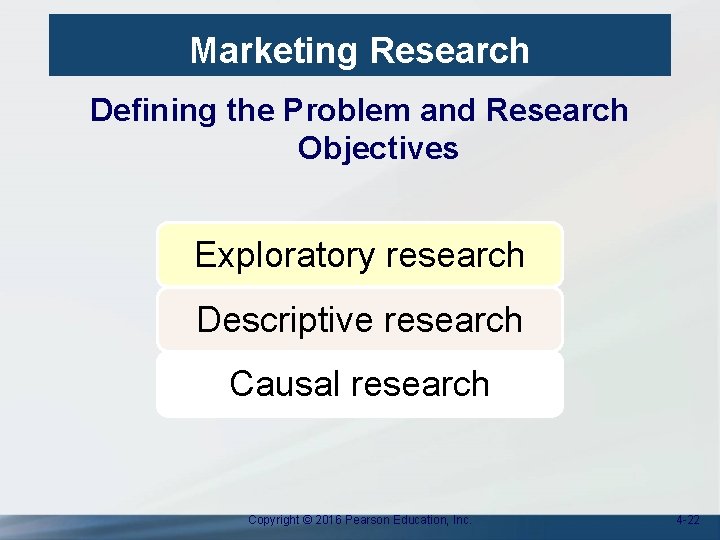 Marketing Research

Defining the Problem and Research Objectives

Exploratory research

Descriptive research

Causal research

Copyright © 2016 Pearson Education, Inc.

4-22